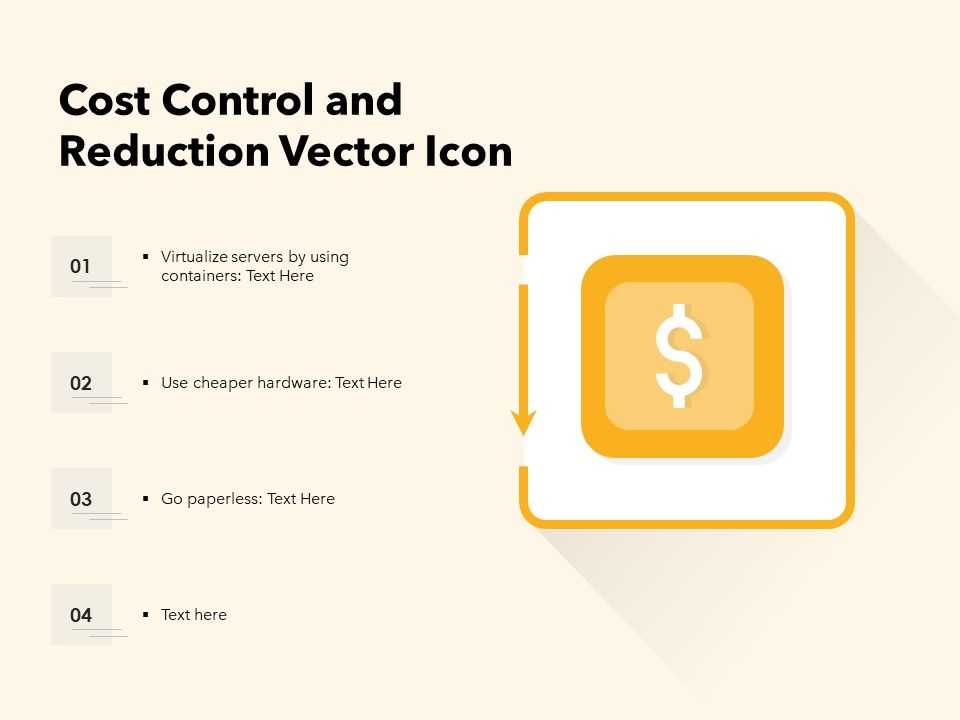 Cost Control and Reduction Vector Icon

01
▪ Virtualize servers by using containers: Text Here

02
▪ Use cheaper hardware: Text Here

03
▪ Go paperless: Text Here

04
▪ Text here

$